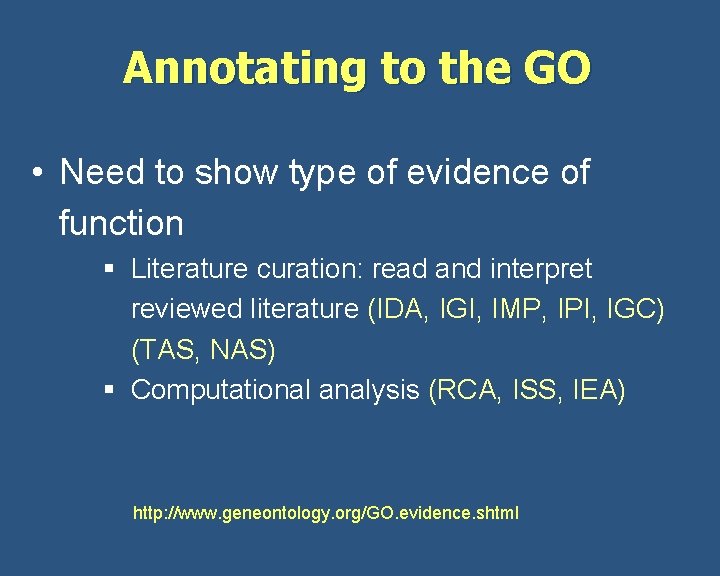 Annotating to the GO

• Need to show type of evidence of function

▪ Literature curation: read and interpret reviewed literature (IDA, IGI, IMP, IPI, IGC) (TAS, NAS)

▪ Computational analysis (RCA, ISS, IEA)

http://www.geneontology.org/GO.evidence.shtml